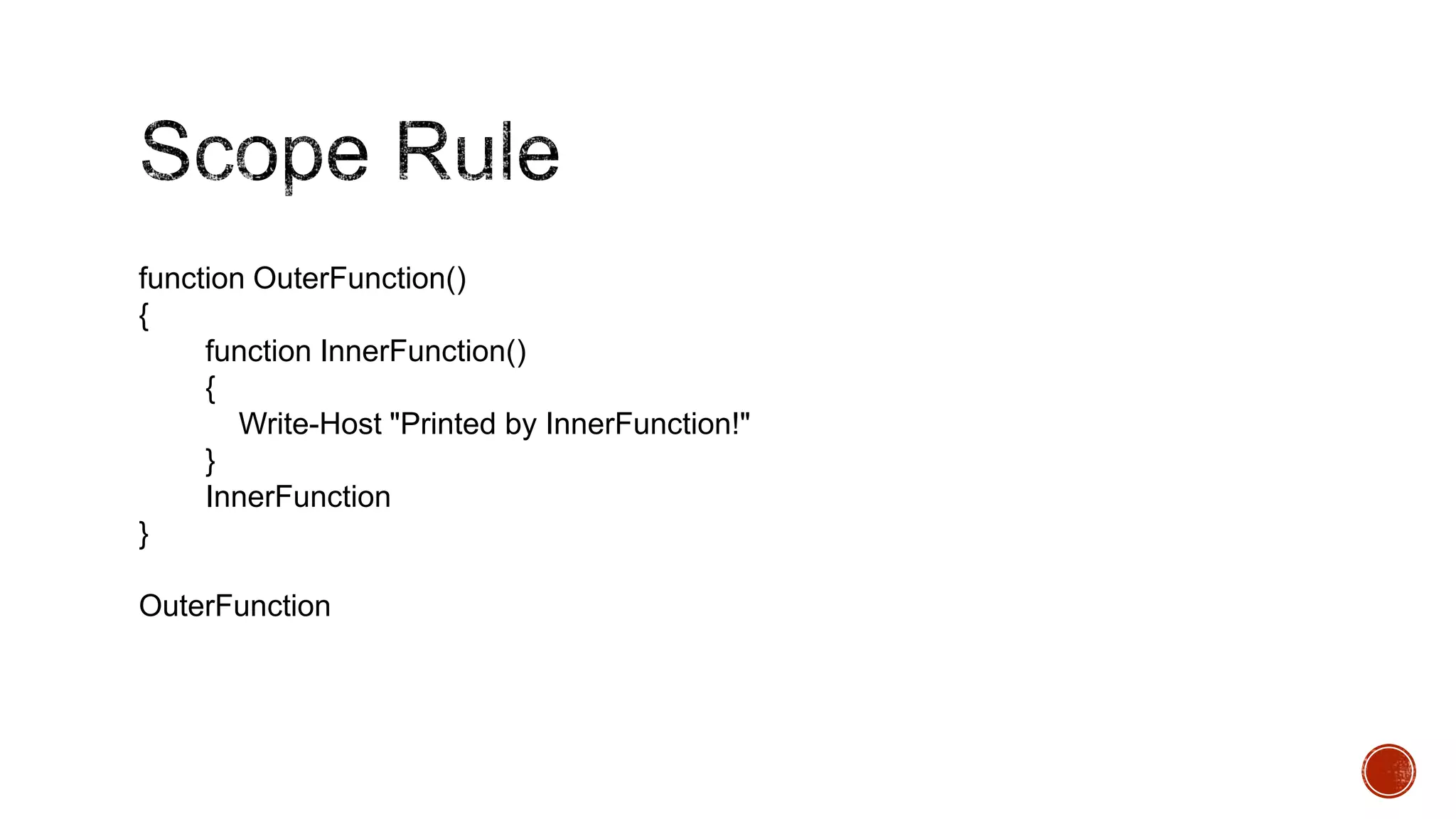 Scope Rule

function OuterFunction()
{
function InnerFunction()
{
Write-Host "Printed by InnerFunction!"
}
InnerFunction
}

OuterFunction